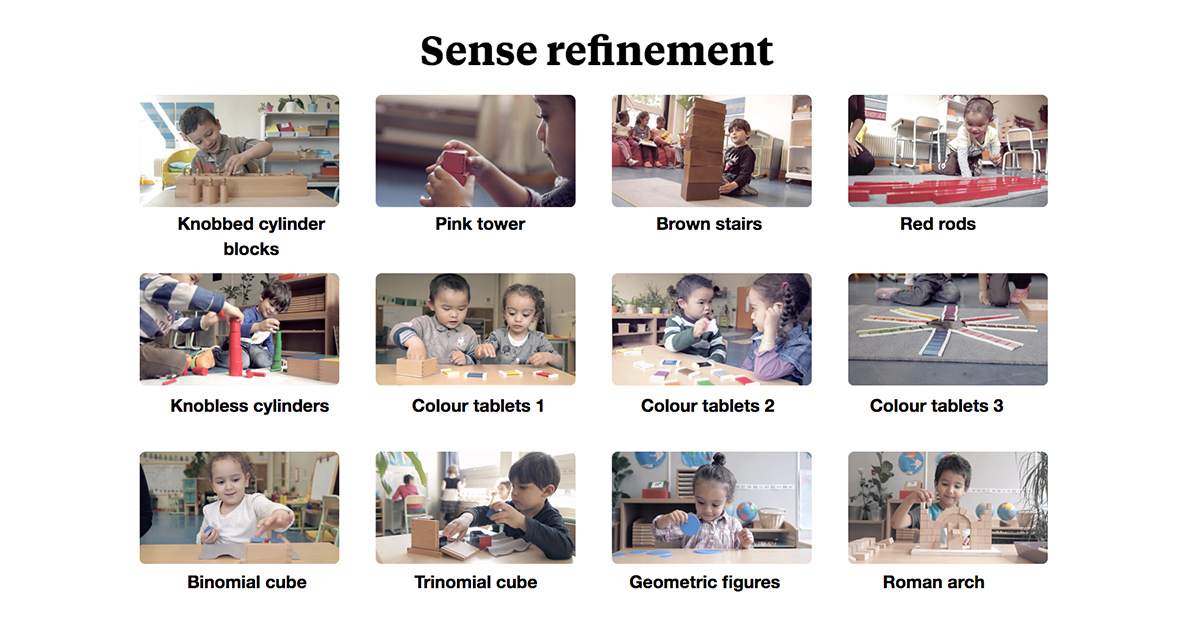 Sense refinement

Knobbed cylinder blocks

Pink tower

Brown stairs

Red rods

Knobless cylinders

Colour tablets 1

Colour tablets 2

Colour tablets 3

Binomial cube

Trinomial cube

Geometric figures

Roman arch